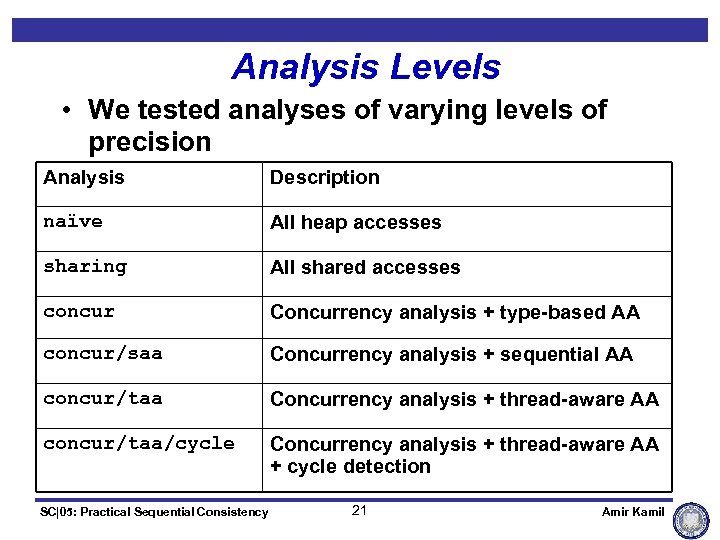 Analysis Levels

• We tested analyses of varying levels of precision

| Analysis | Description |
|---|---|
| naïve | All heap accesses |
| sharing | All shared accesses |
| concur | Concurrency analysis + type-based AA |
| concur/saa | Concurrency analysis + sequential AA |
| concur/taa | Concurrency analysis + thread-aware AA |
| concur/taa/cycle | Concurrency analysis + thread-aware AA + cycle detection |

SC|05: Practical Sequential Consistency 21 Amir Kamil